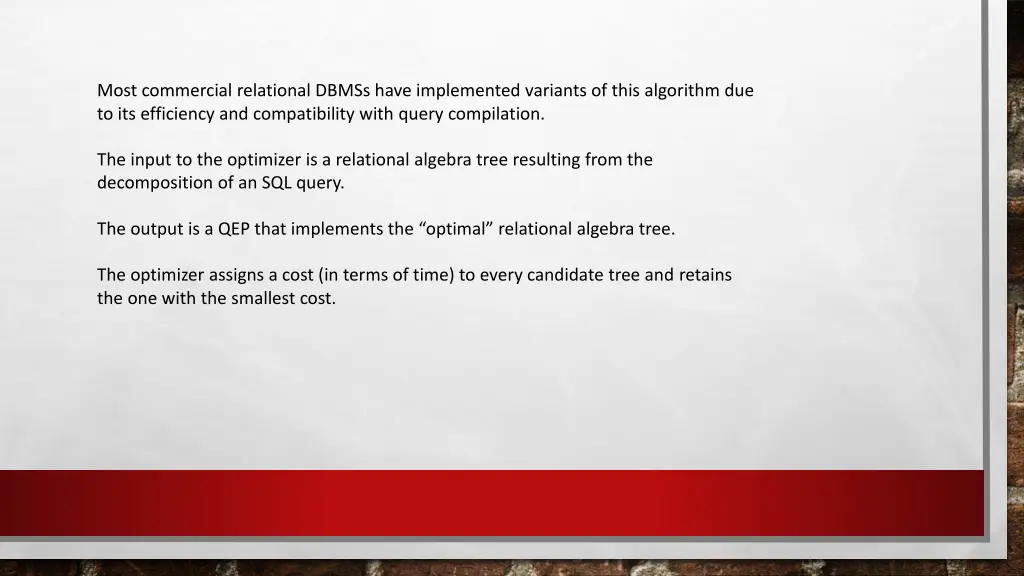 Most commercial relational DBMSs have implemented variants of this algorithm due to its efficiency and compatibility with query compilation.

The input to the optimizer is a relational algebra tree resulting from the decomposition of an SQL query.

The output is a QEP that implements the “optimal” relational algebra tree.

The optimizer assigns a cost (in terms of time) to every candidate tree and retains the one with the smallest cost.